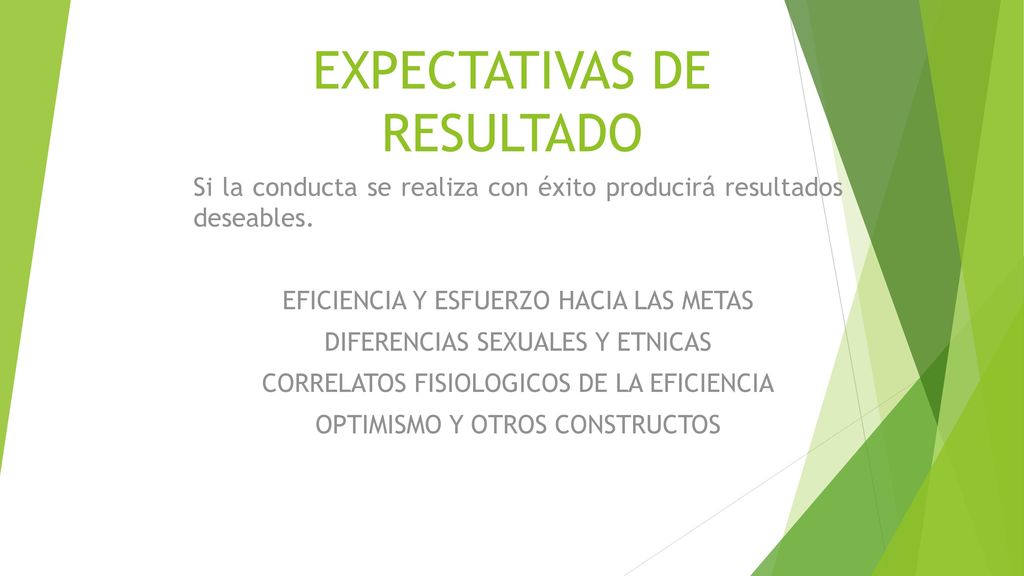 EXPECTATIVAS DE RESULTADO

Si la conducta se realiza con éxito producirá resultados deseables.

EFICIENCIA Y ESFUERZO HACIA LAS METAS

DIFERENCIAS SEXUALES Y ETNICAS

CORRELATOS FISIOLOGICOS DE LA EFICIENCIA

OPTIMISMO Y OTROS CONSTRUCTOS